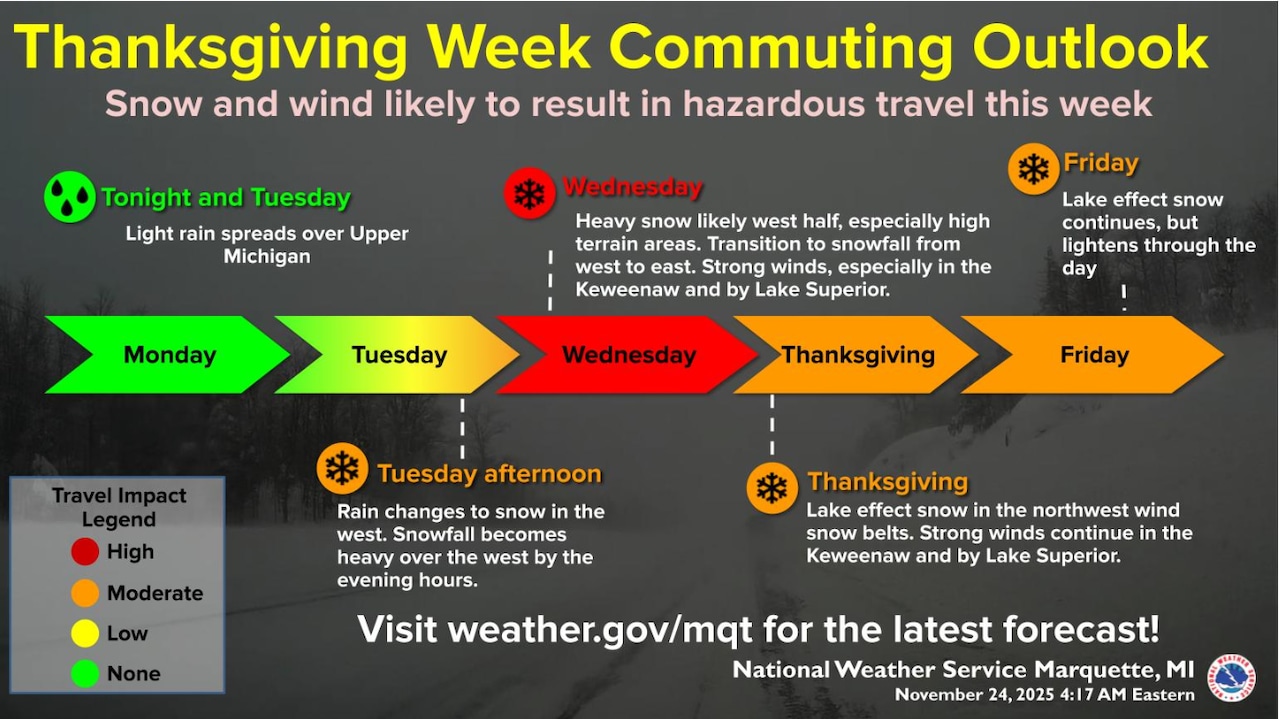 Thanksgiving Week Commuting Outlook

Snow and wind likely to result in hazardous travel this week

Tonight and Tuesday

Light rain spreads over Upper Michigan

Wednesday

Heavy snow likely west half, especially high terrain areas. Transition to snowfall from west to east. Strong winds, especially in the Keweenaw and by Lake Superior.

Friday

Lake effect snow continues, but lightens through the day

Monday

Tuesday

Wednesday

Thanksgiving

Friday

Tuesday afternoon

Rain changes to snow in the west. Snowfall becomes heavy over the west by the evening hours.

Thanksgiving

Lake effect snow in the northwest wind snow belts. Strong winds continue in the Keweenaw and by Lake Superior.

Travel Impact Legend

High

Moderate

Low

None

Visit weather.gov/mqt for the latest forecast!

National Weather Service Marquette, MI

November 24, 2025 4:17 AM Eastern